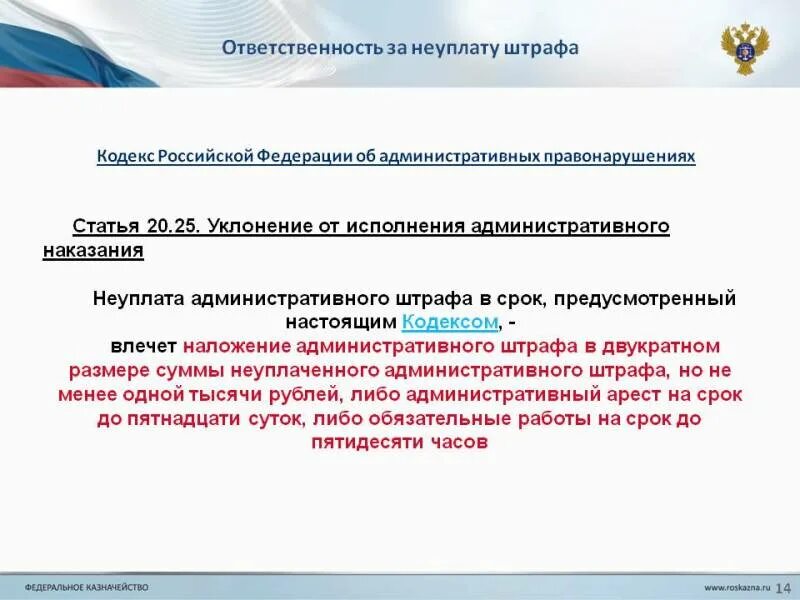 Ответственность за неуплату штрафа

Кодекс Российской Федерации об административных правонарушениях

Статья 20.25. Уклонение от исполнения административного наказания

Неуплата административного штрафа в срок, предусмотренный настоящим Кодексом, -
влечет наложение административного штрафа в двукратном размере суммы неуплаченного административного штрафа, но не менее одной тысячи рублей, либо административный арест на срок до пятнадцати суток, либо обязательные работы на срок до пятидесяти часов

ФЕДЕРАЛЬНОЕ КАЗНАЧЕЙСТВО

www.roskazna.ru 14